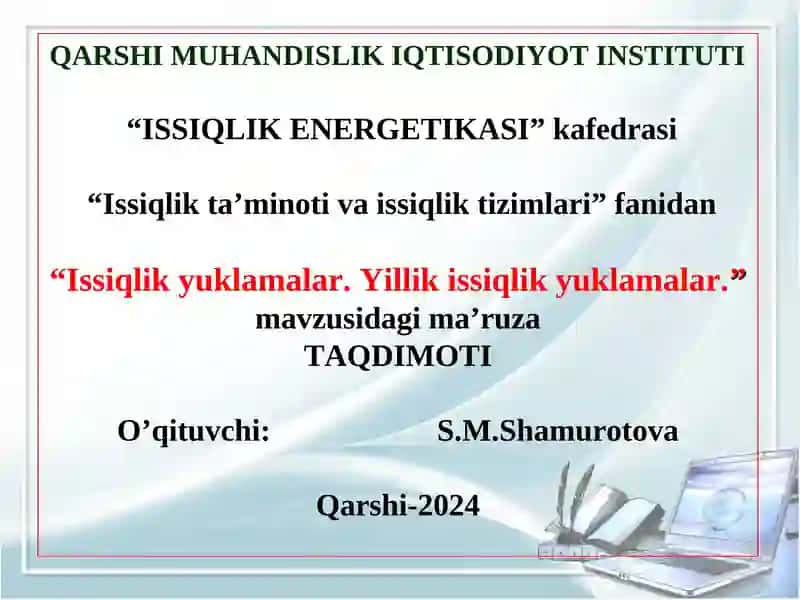 QARSHI MUHANDISLIK IQTISODIYOT INSTITUTI

“ISSIQLIK ENERGETIKASI” kafedrasi

“Issiqlik ta’minoti va issiqlik tizimlari” fanidan

“Issiqlik yuklamalar. Yillik issiqlik yuklamalar.” mavzusidagi ma’ruza TAQDIMOTI

O’qituvchi: S.M.Shamurotova

Qarshi-2024